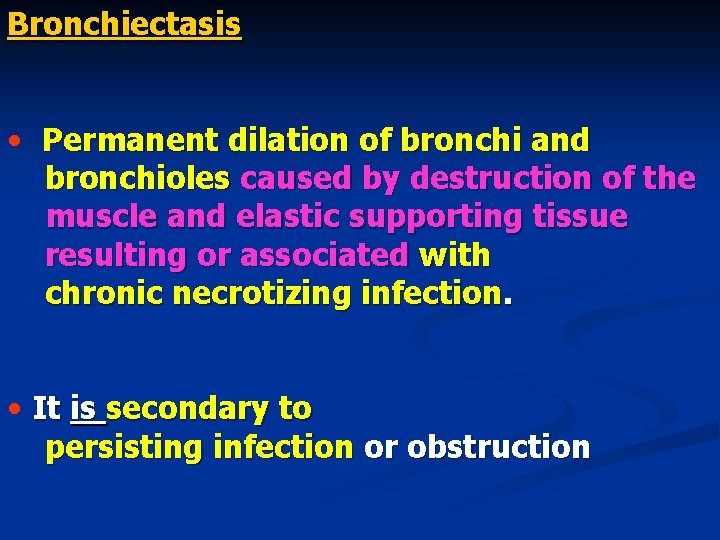 Bronchiectasis

• Permanent dilation of bronchi and bronchioles caused by destruction of the muscle and elastic supporting tissue resulting or associated with chronic necrotizing infection.

• It is secondary to persisting infection or obstruction